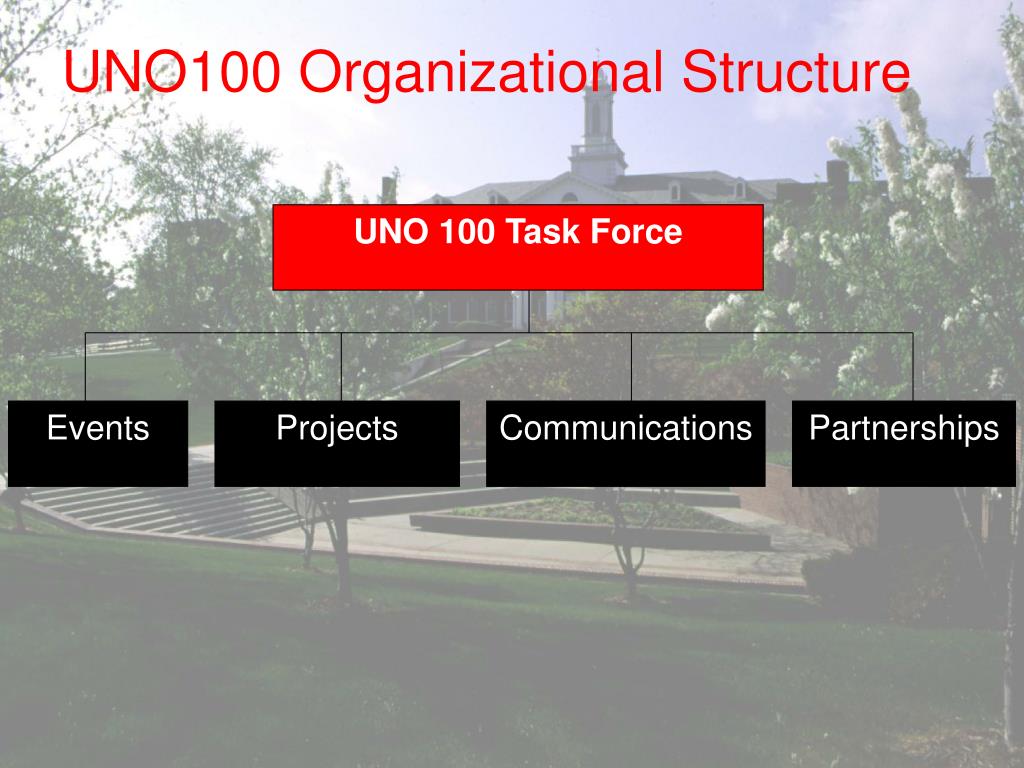 UNO100 Organizational Structure

UNO 100 Task Force

Events

Projects

Communications

Partnerships